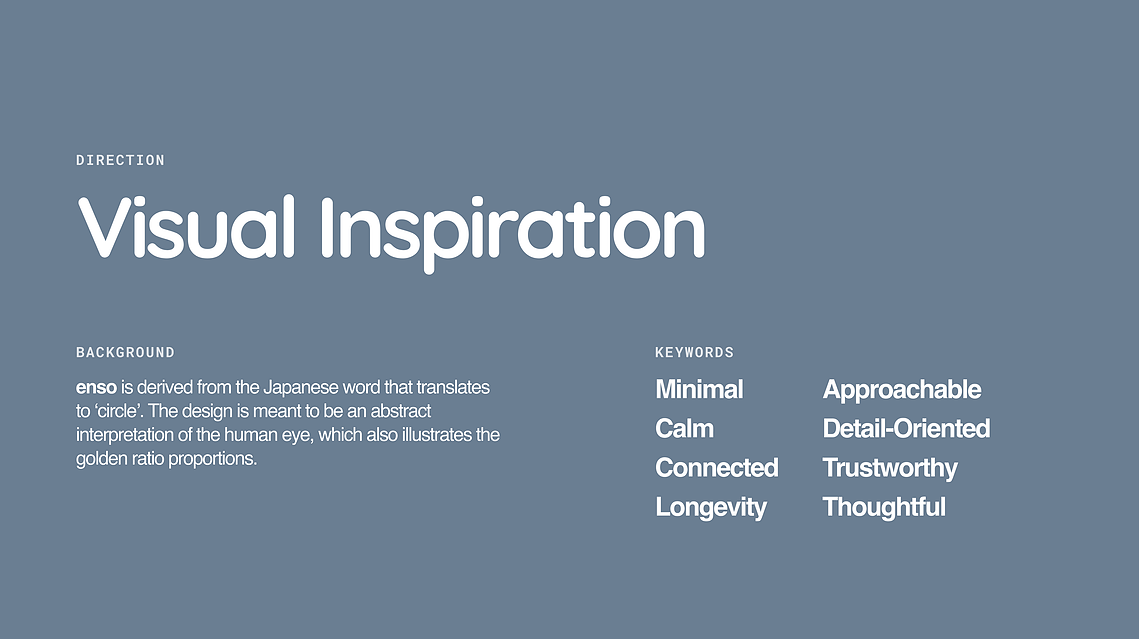 DIRECTION

Visual Inspiration

BACKGROUND

enso is derived from the Japanese word that translates to ‘circle’. The design is meant to be an abstract interpretation of the human eye, which also illustrates the golden ratio proportions.

KEYWORDS

Minimal
Calm
Connected
Longevity

Approachable
Detail-Oriented
Trustworthy
Thoughtful